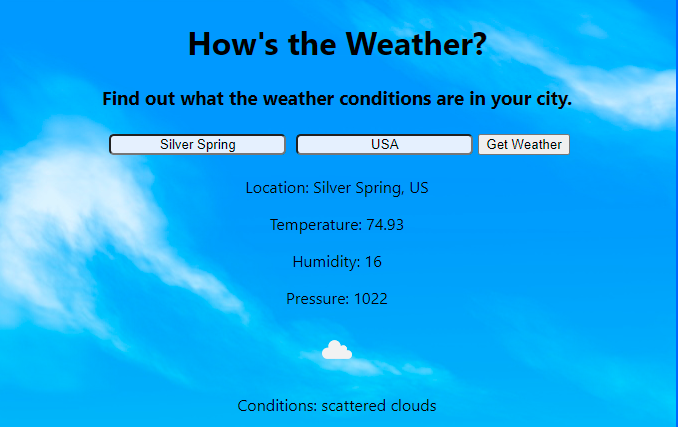 How's the Weather?

Find out what the weather conditions are in your city.

Silver Spring

USA

Get Weather

Location: Silver Spring, US

Temperature: 74.93

Humidity: 16

Pressure: 1022

Conditions: scattered clouds